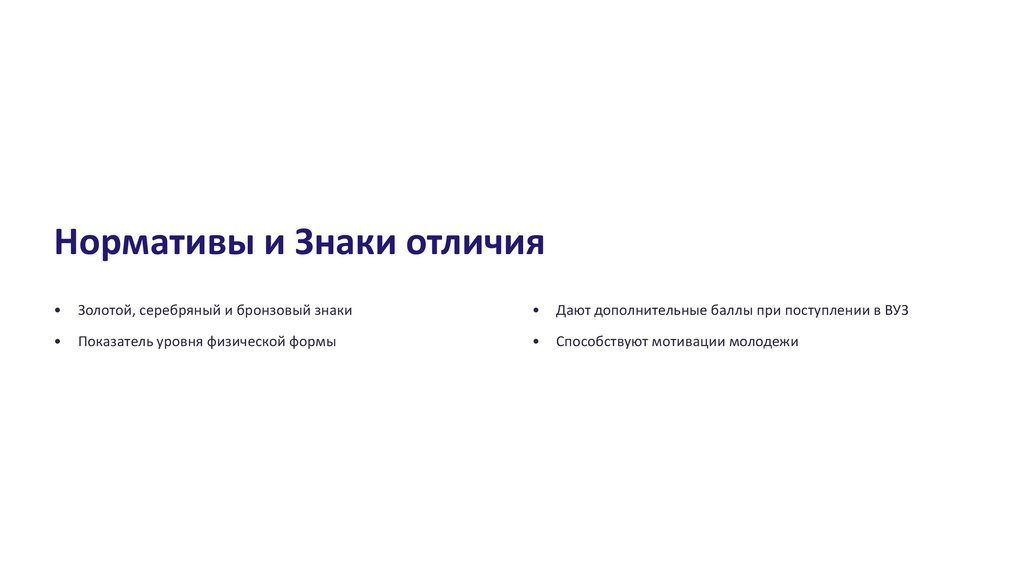 Нормативы и Знаки отличия

• Золотой, серебряный и бронзовый знаки
• Показатель уровня физической формы

• Дают дополнительные баллы при поступлении в ВУЗ
• Способствуют мотивации молодежи